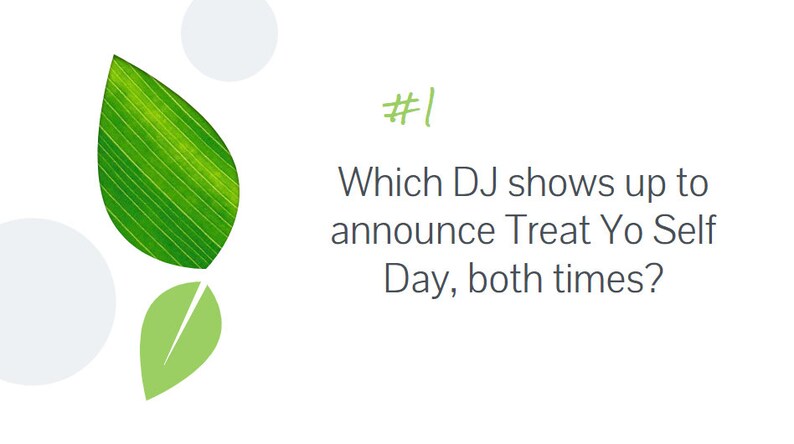 #1

Which DJ shows up to announce Treat Yo Self Day, both times?